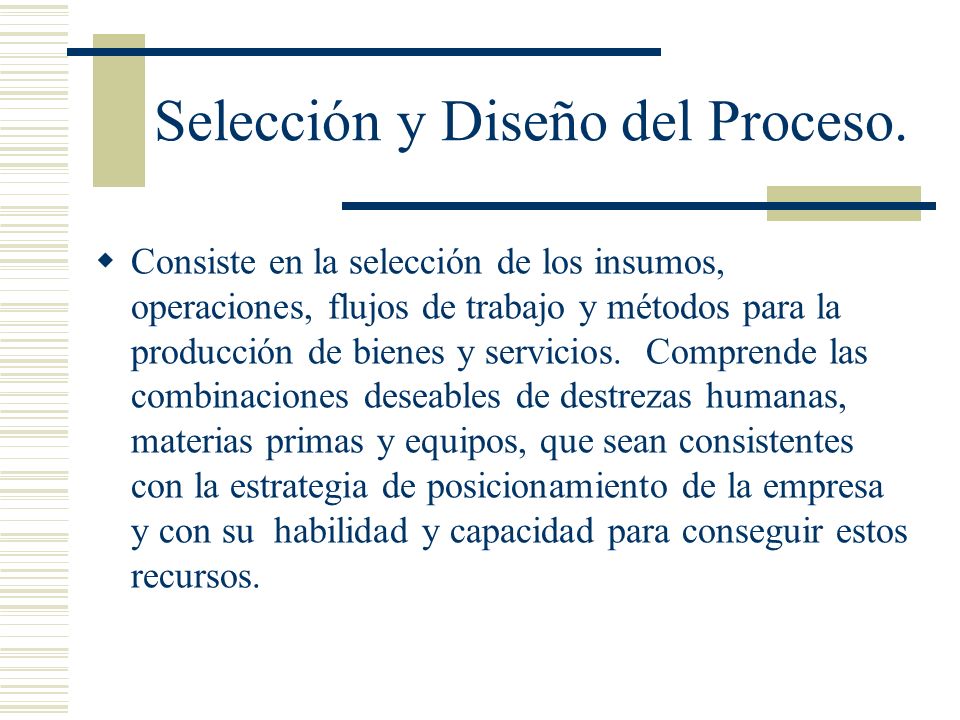 Selección y Diseño del Proceso.

Consiste en la selección de los insumos, operaciones, flujos de trabajo y métodos para la producción de bienes y servicios. Comprende las combinaciones deseables de destrezas humanas, materias primas y equipos, que sean consistentes con la estrategia de posicionamiento de la empresa y con su habilidad y capacidad para conseguir estos recursos.